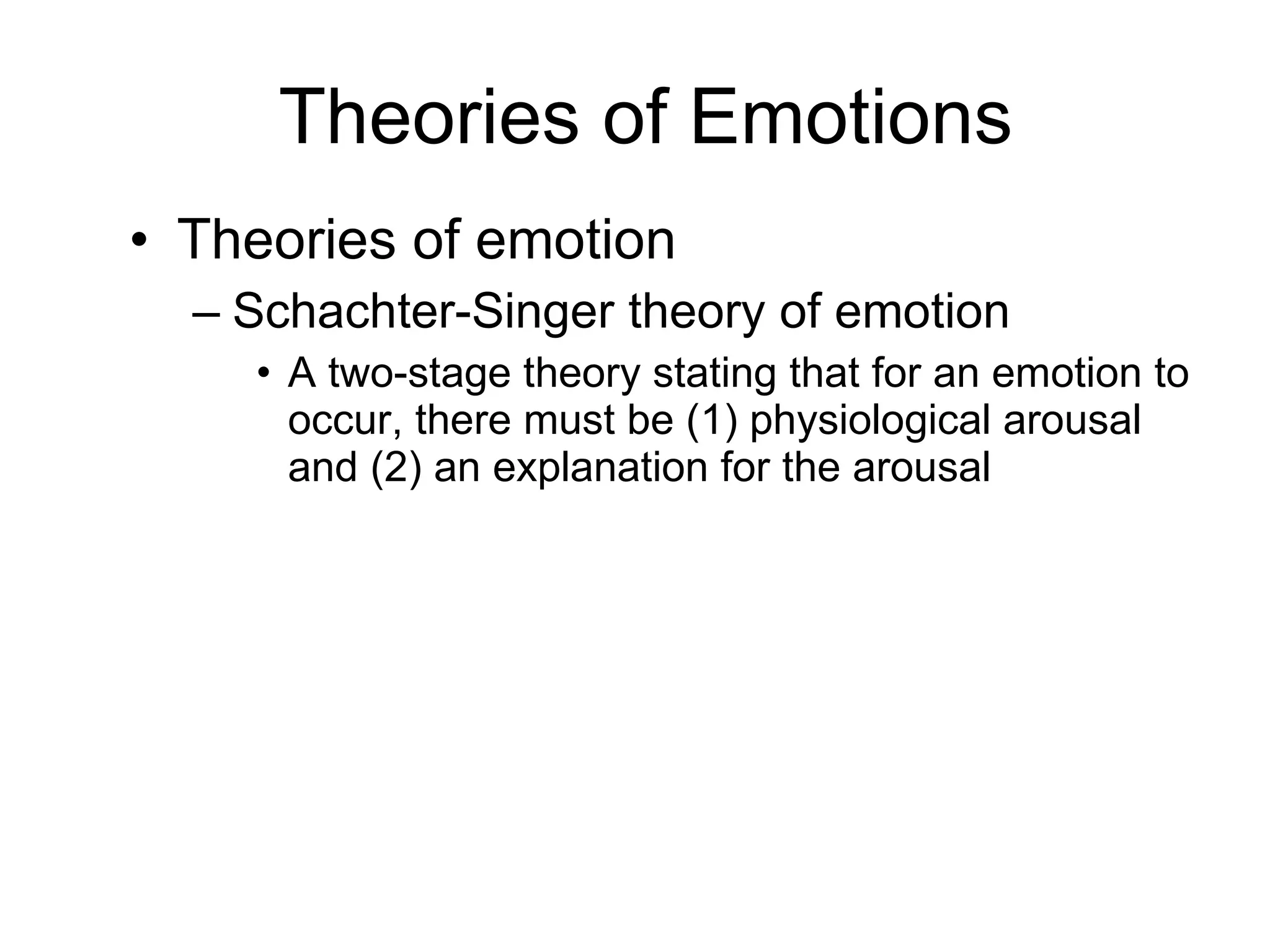 Theories of Emotions

• Theories of emotion
  – Schachter-Singer theory of emotion
    • A two-stage theory stating that for an emotion to occur, there must be (1) physiological arousal and (2) an explanation for the arousal